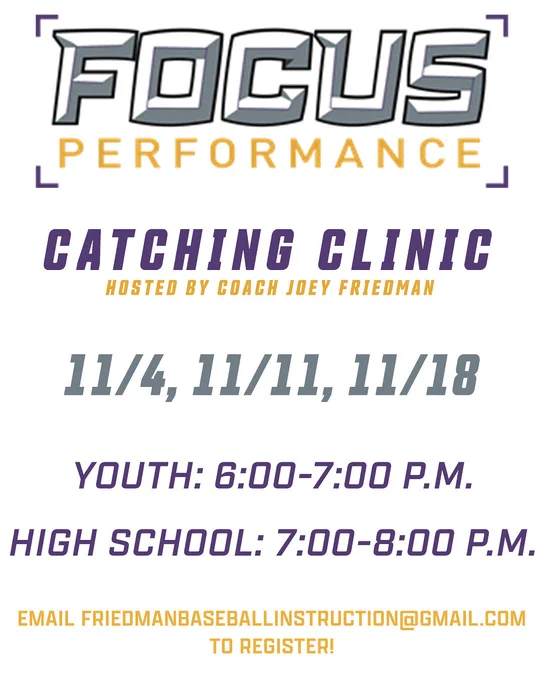 FOCUS
PERFORMANCE

CATCHING CLINIC
HOSTED BY COACH JOEY FRIEDMAN

11/4, 11/11, 11/18

YOUTH: 6:00-7:00 P.M.

HIGH SCHOOL: 7:00-8:00 P.M.

EMAIL FRIEDMANBASEBALLINSTRUCTION@GMAIL.COM TO REGISTER!